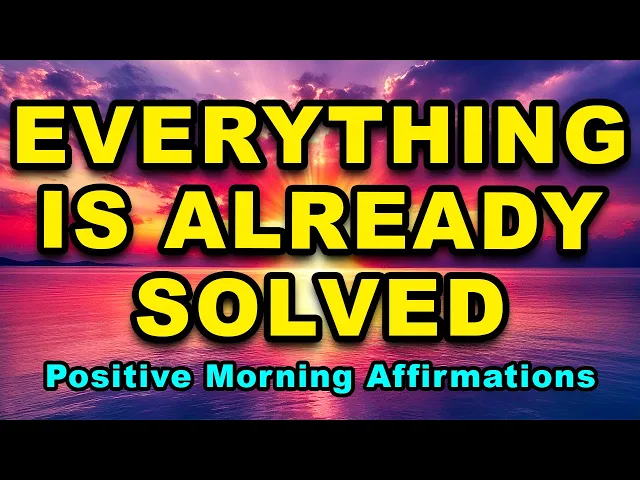 EVERYTHING IS ALREADY SOLVED

Positive Morning Affirmations